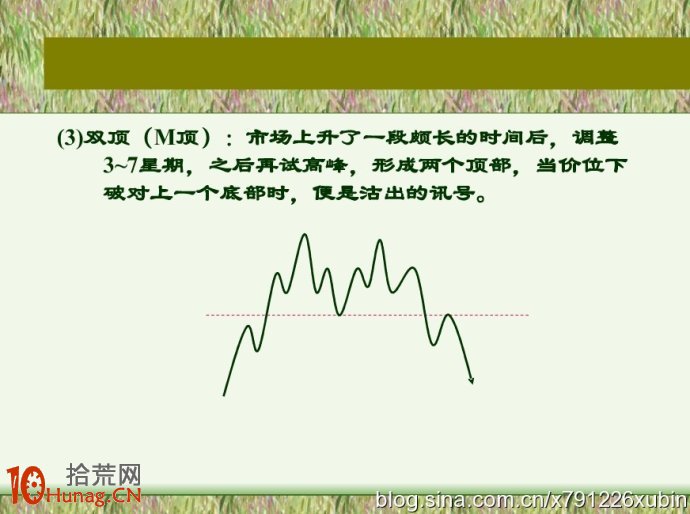 (3)双顶（M顶）：市场上升了一段颇长的时间后，调整3~7星期，之后再试高峰，形成两个顶部，当价位下破对上一个底部时，便是沽出的讯号。

10 拾荒网 Hunag.CN

blog.sina.com.cn/x791226xubin